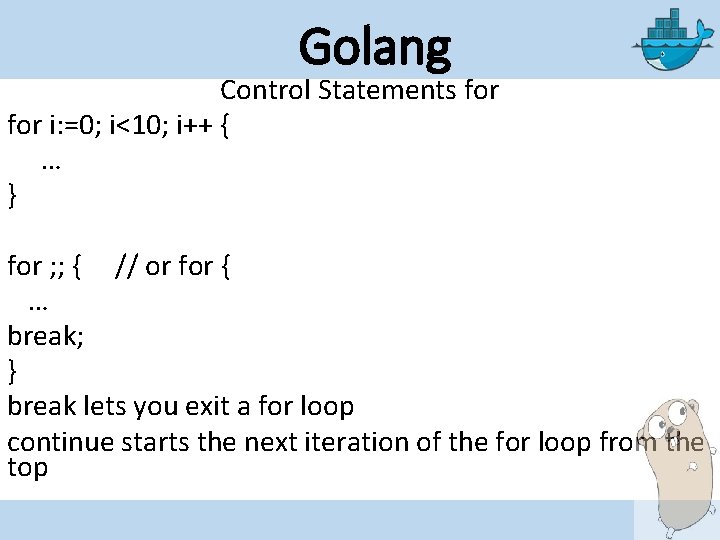 Golang

Control Statements for

for i:=0; i<10; i++ {
…
}

for ;; { // or for {
…
break;
}

break lets you exit a for loop

continue starts the next iteration of the for loop from the top